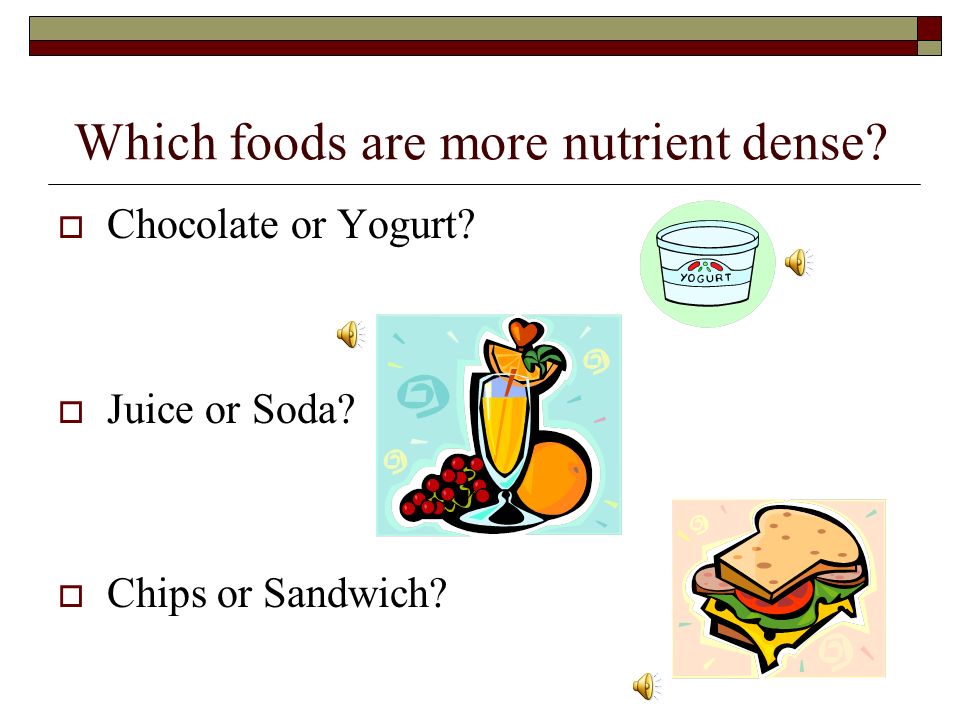 Which foods are more nutrient dense?

Chocolate or Yogurt?

YOGURT

Juice or Soda?

Chips or Sandwich?